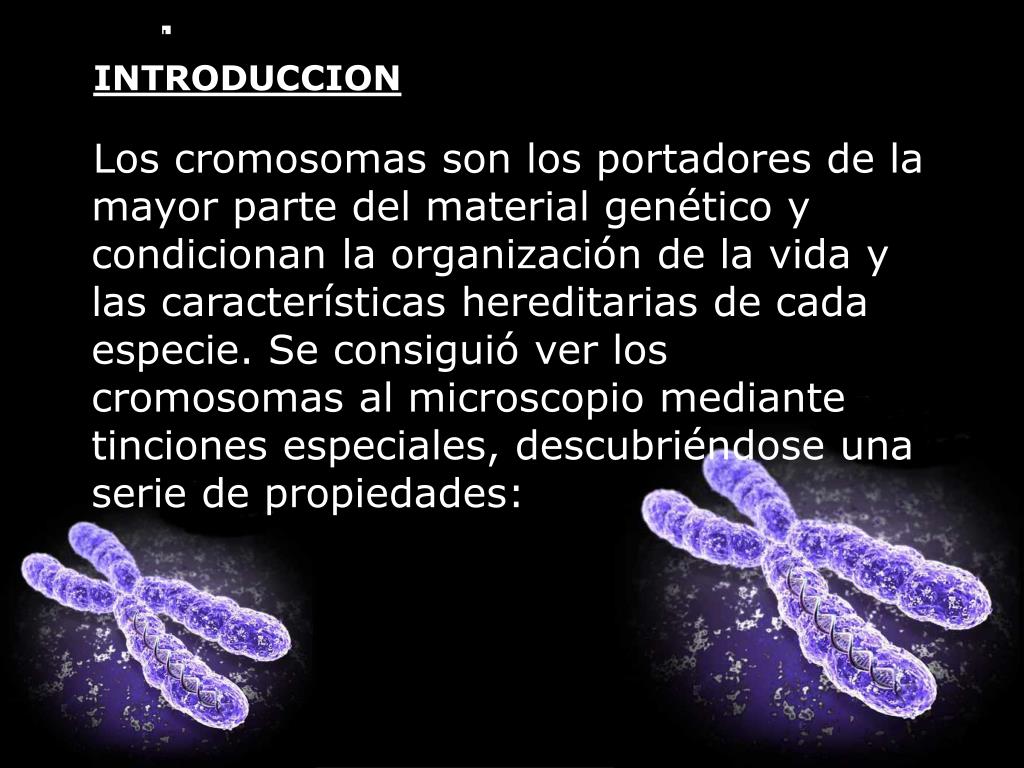 INTRODUCCION

Los cromosomas son los portadores de la mayor parte del material genético y condicionan la organización de la vida y las características hereditarias de cada especie. Se consiguió ver los cromosomas al microscopio mediante tinciones especiales, descubriéndose una serie de propiedades: